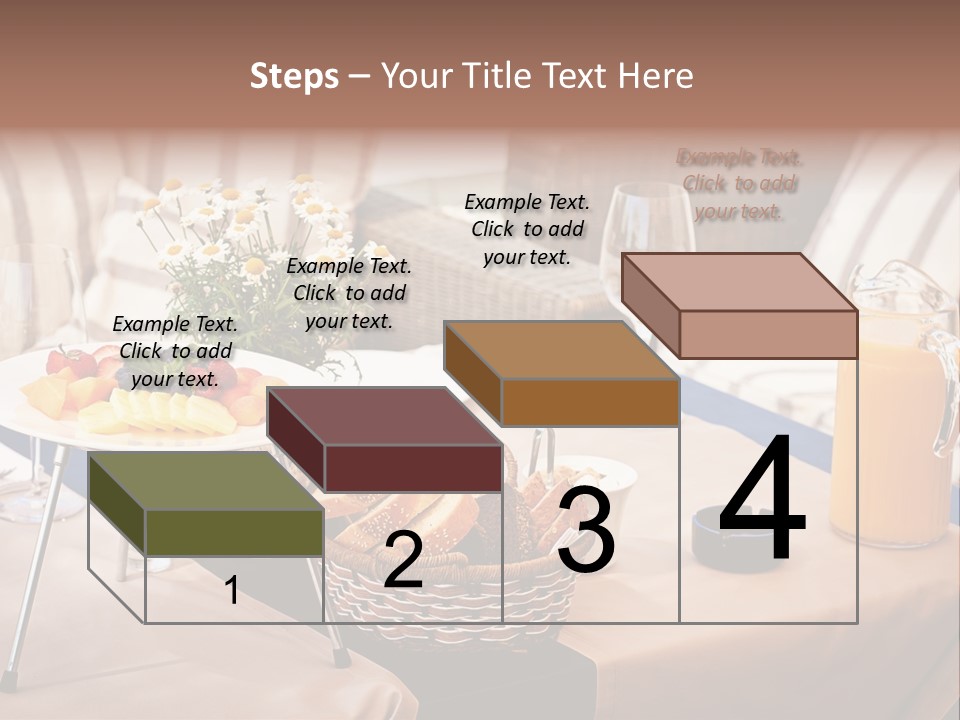 Steps – Your Title Text Here

Example Text. Click to add your text.

Example Text. Click to add your text.

Example Text. Click to add your text.

Example Text. Click to add your text.

1

2

3

4